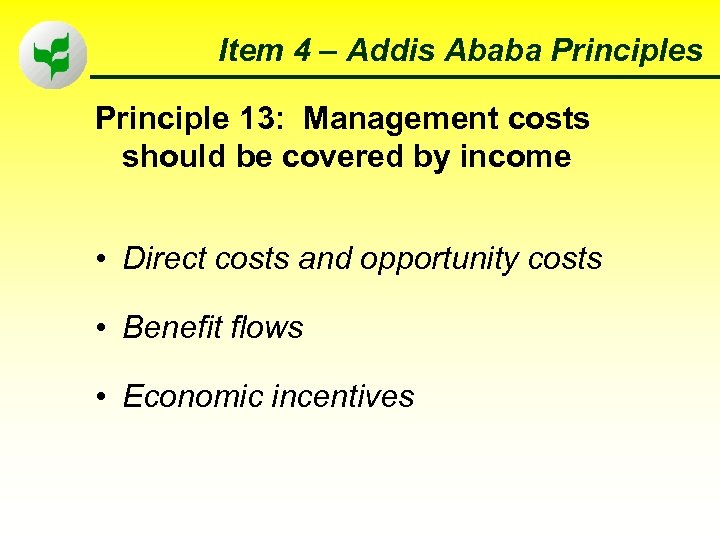 Item 4 – Addis Ababa Principles

Principle 13: Management costs should be covered by income

• Direct costs and opportunity costs

• Benefit flows

• Economic incentives